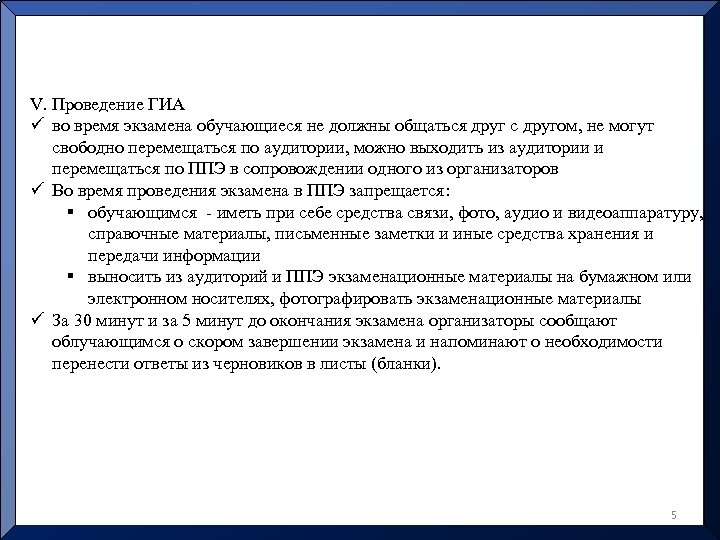 V. Проведение ГИА

✓ во время экзамена обучающиеся не должны общаться друг с другом, не могут свободно перемещаться по аудитории, можно выходить из аудитории и перемещаться по ППЭ в сопровождении одного из организаторов

✓ Во время проведения экзамена в ППЭ запрещается:

▪ обучающимся - иметь при себе средства связи, фото, аудио и видеоаппаратуру, справочные материалы, письменные заметки и иные средства хранения и передачи информации

▪ выносить из аудиторий и ППЭ экзаменационные материалы на бумажном или электронном носителях, фотографировать экзаменационные материалы

✓ За 30 минут и за 5 минут до окончания экзамена организаторы сообщают облучающимся о скором завершении экзамена и напоминают о необходимости перенести ответы из черновиков в листы (бланки).

5